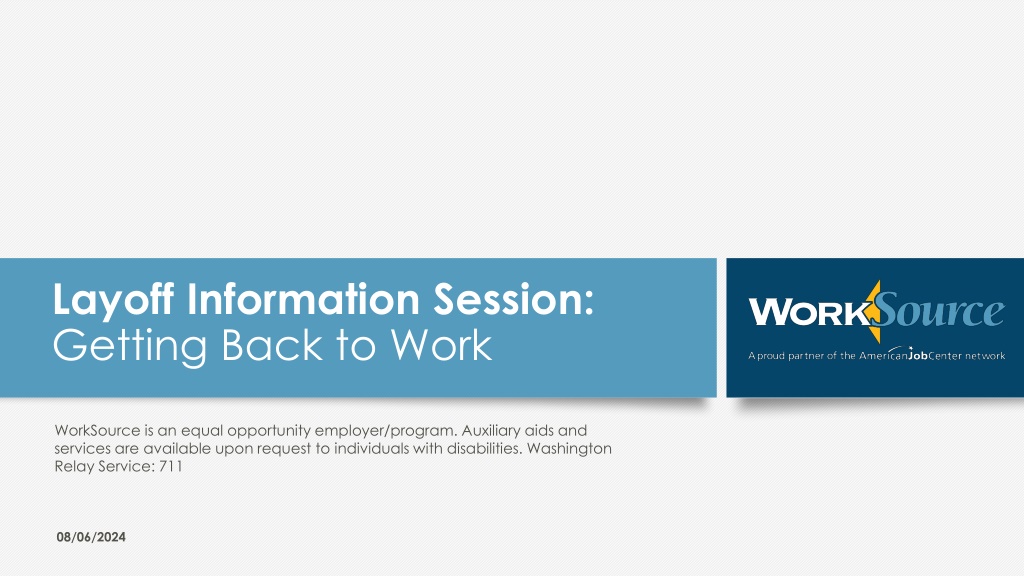 Layoff Information Session:
Getting Back to Work

WORKSource
A proud partner of the AmericanJobCenter network

WorkSource is an equal opportunity employer/program. Auxiliary aids and services are available upon request to individuals with disabilities. Washington Relay Service: 711

08/06/2024